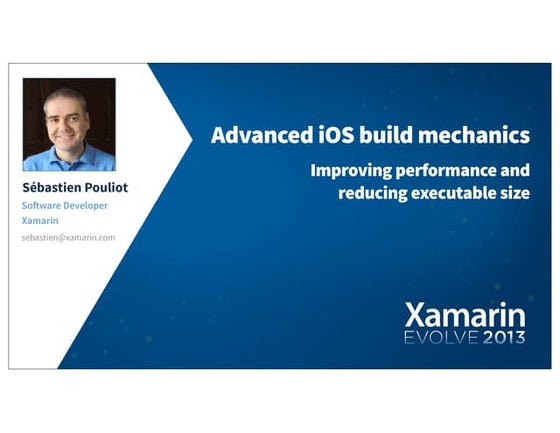 Sébastien Pouliot
Software Developer
Xamarin
sebastien@xamarin.com

Advanced iOS build mechanics

Improving performance and reducing executable size

Xamarin
EVOLVE 2013